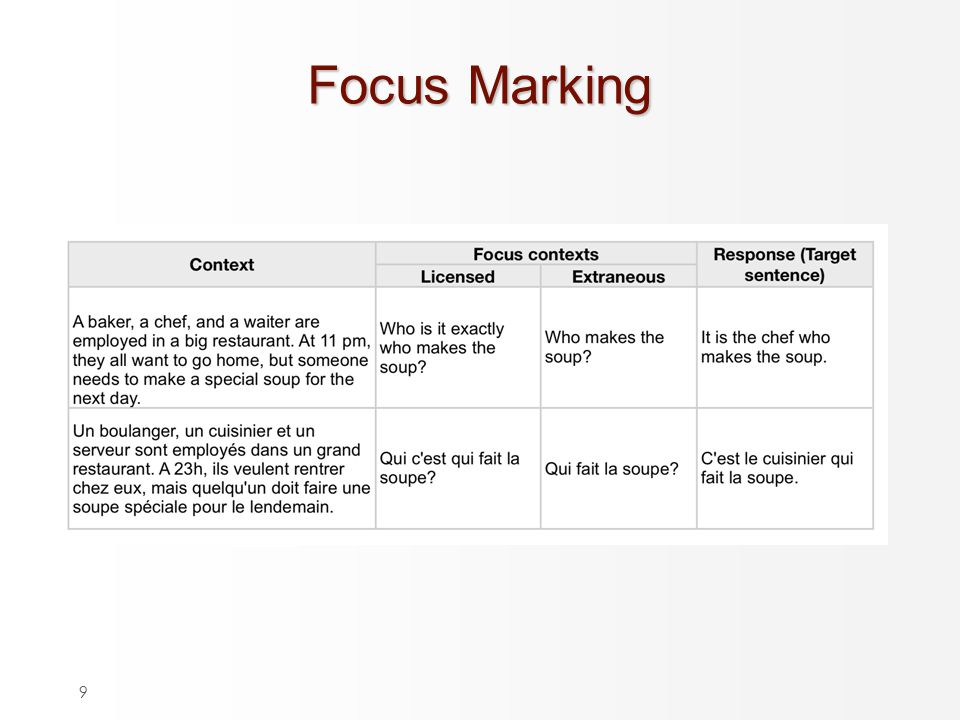 Focus Marking

| Context | Focus contexts: Licensed | Focus contexts: Extraneous | Response (Target sentence) |
|---|---|---|---|
| A baker, a chef, and a waiter are employed in a big restaurant. At 11 pm, they all want to go home, but someone needs to make a special soup for the next day. | Who is it exactly who makes the soup? | Who makes the soup? | It is the chef who makes the soup. |
| Un boulanger, un cuisinier et un serveur sont employés dans un grand restaurant. A 23h, ils veulent rentrer chez eux, mais quelqu'un doit faire une soupe spéciale pour le lendemain. | Qui c'est qui fait la soupe? | Qui fait la soupe? | C'est le cuisinier qui fait la soupe. |

9